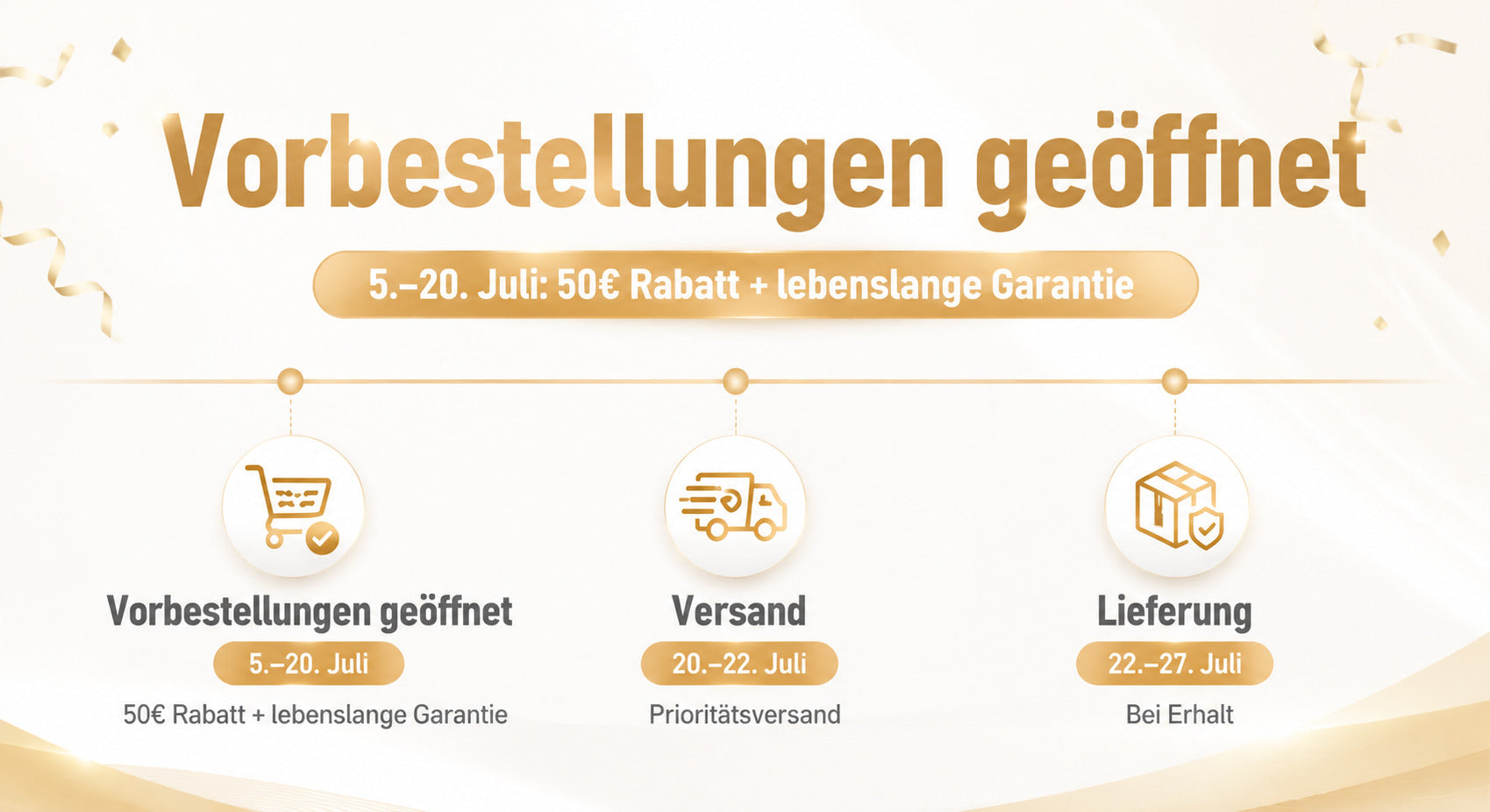 Vorbestellungen geöffnet

5.–20. Juli: 50€ Rabatt + lebenslange Garantie

Vorbestellungen geöffnet

5.–20. Juli

50€ Rabatt + lebenslange Garantie

Versand

20.–22. Juli

Prioritätsversand

Lieferung

22.–27. Juli

Bei Erhalt